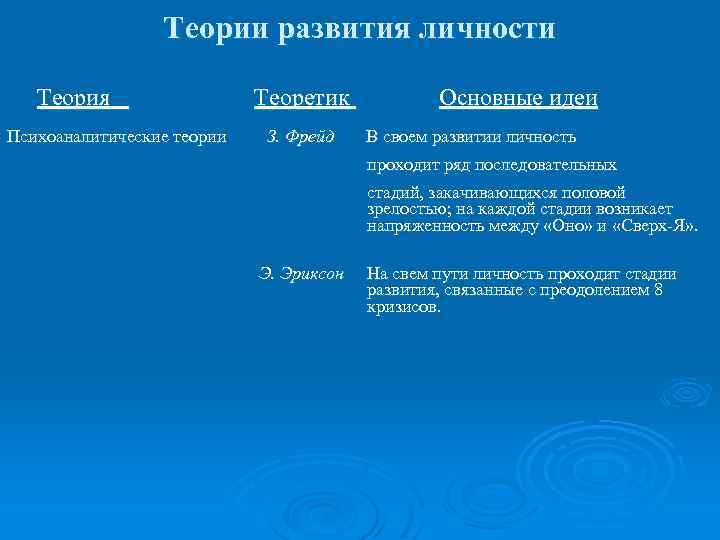 Теории развития личности

| Теория | Теоретик | Основные идеи |
|---|---|---|
| Психоаналитические теории | З. Фрейд | В своем развитии личность проходит ряд последовательных стадий, закачивающихся половой зрелостью; на каждой стадии возникает напряженность между «Оно» и «Сверх-Я». |
| | Э. Эриксон | На свем пути личность проходит стадии развития, связанные с преодолением 8 кризисов. |